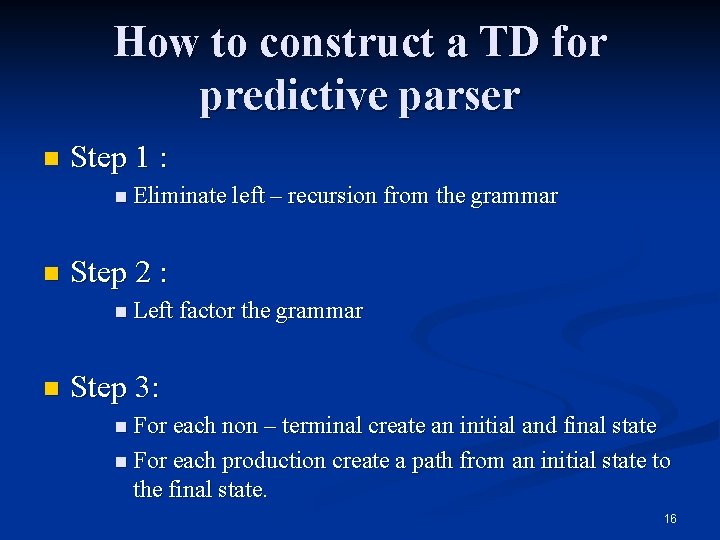 How to construct a TD for predictive parser

Step 1 :
Eliminate left – recursion from the grammar

Step 2 :
Left factor the grammar

Step 3:
For each non – terminal create an initial and final state
For each production create a path from an initial state to the final state.

16